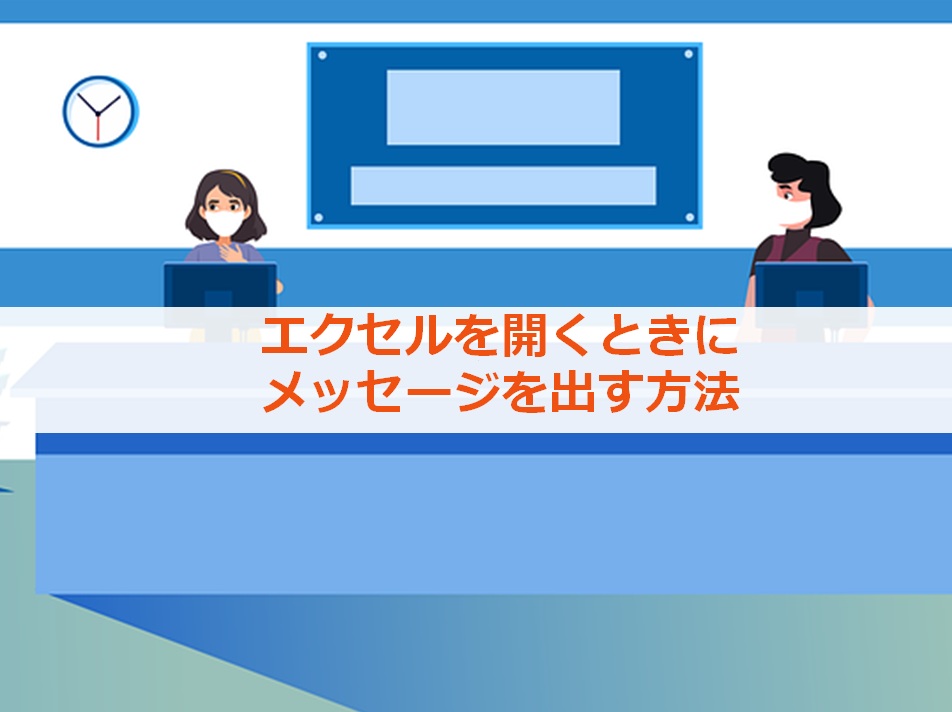 エクセルを開くときに
メッセージを出す方法